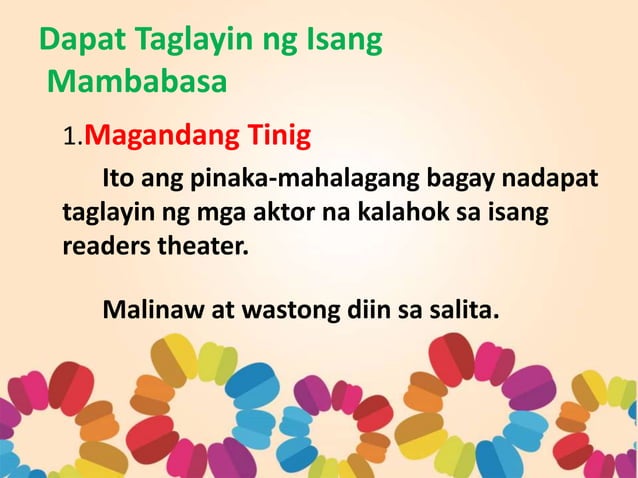 Dapat Taglayin ng Isang Mambabasa

1.Magandang Tinig

Ito ang pinaka-mahalagang bagay nadapat taglayin ng mga aktor na kalahok sa isang readers theater.

Malinaw at wastong diin sa salita.